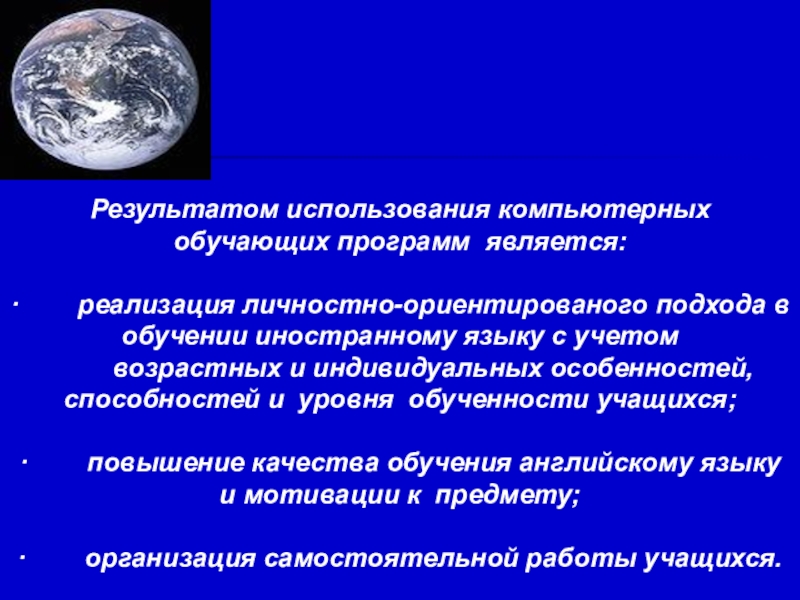 Результатом использования компьютерных обучающих программ является:

· реализация личностно-ориентированого подхода в обучении иностранному языку с учетом возрастных и индивидуальных особенностей, способностей и уровня обученности учащихся;

· повышение качества обучения английскому языку и мотивации к предмету;

· организация самостоятельной работы учащихся.